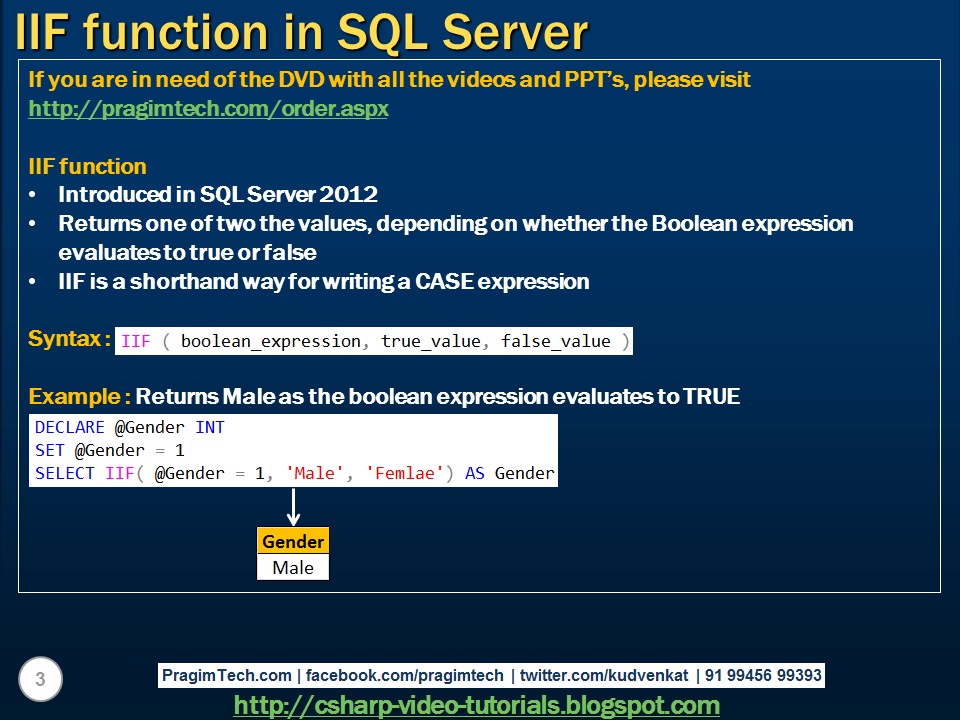 IIF function in SQL Server

If you are in need of the DVD with all the videos and PPT's, please visit
http://pragimtech.com/order.aspx

IIF function
• Introduced in SQL Server 2012
• Returns one of two the values, depending on whether the Boolean expression evaluates to true or false
• IIF is a shorthand way for writing a CASE expression

Syntax : IIF ( boolean_expression, true_value, false_value )

Example : Returns Male as the boolean expression evaluates to TRUE

DECLARE @Gender INT
SET @Gender = 1
SELECT IIF( @Gender = 1, 'Male', 'Femlae') AS Gender

| Gender |
|---|
| Male |

3

PragimTech.com | facebook.com/pragimtech | twitter.com/kudvenkat | 91 99456 99393
http://csharp-video-tutorials.blogspot.com